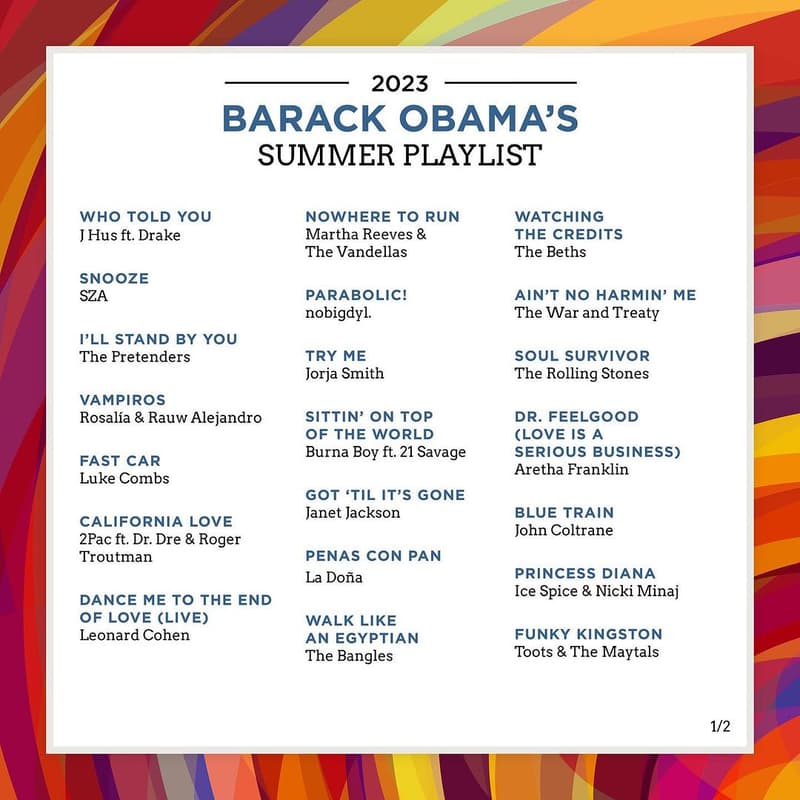 2023
BARACK OBAMA'S
SUMMER PLAYLIST

WHO TOLD YOU
J Hus ft. Drake

SNOOZE
SZA

I'LL STAND BY YOU
The Pretenders

VAMPIROS
Rosalía & Rauw Alejandro

FAST CAR
Luke Combs

CALIFORNIA LOVE
2Pac ft. Dr. Dre & Roger Troutman

DANCE ME TO THE END OF LOVE (LIVE)
Leonard Cohen

NOWHERE TO RUN
Martha Reeves & The Vandellas

PARABOLIC!
nobigdyl.

TRY ME
Jorja Smith

SITTIN' ON TOP OF THE WORLD
Burna Boy ft. 21 Savage

GOT 'TIL IT'S GONE
Janet Jackson

PENAS CON PAN
La Doña

WALK LIKE AN EGYPTIAN
The Bangles

WATCHING THE CREDITS
The Beths

AIN'T NO HARMIN' ME
The War and Treaty

SOUL SURVIVOR
The Rolling Stones

DR. FEELGOOD (LOVE IS A SERIOUS BUSINESS)
Aretha Franklin

BLUE TRAIN
John Coltrane

PRINCESS DIANA
Ice Spice & Nicki Minaj

FUNKY KINGSTON
Toots & The Maytals

1/2